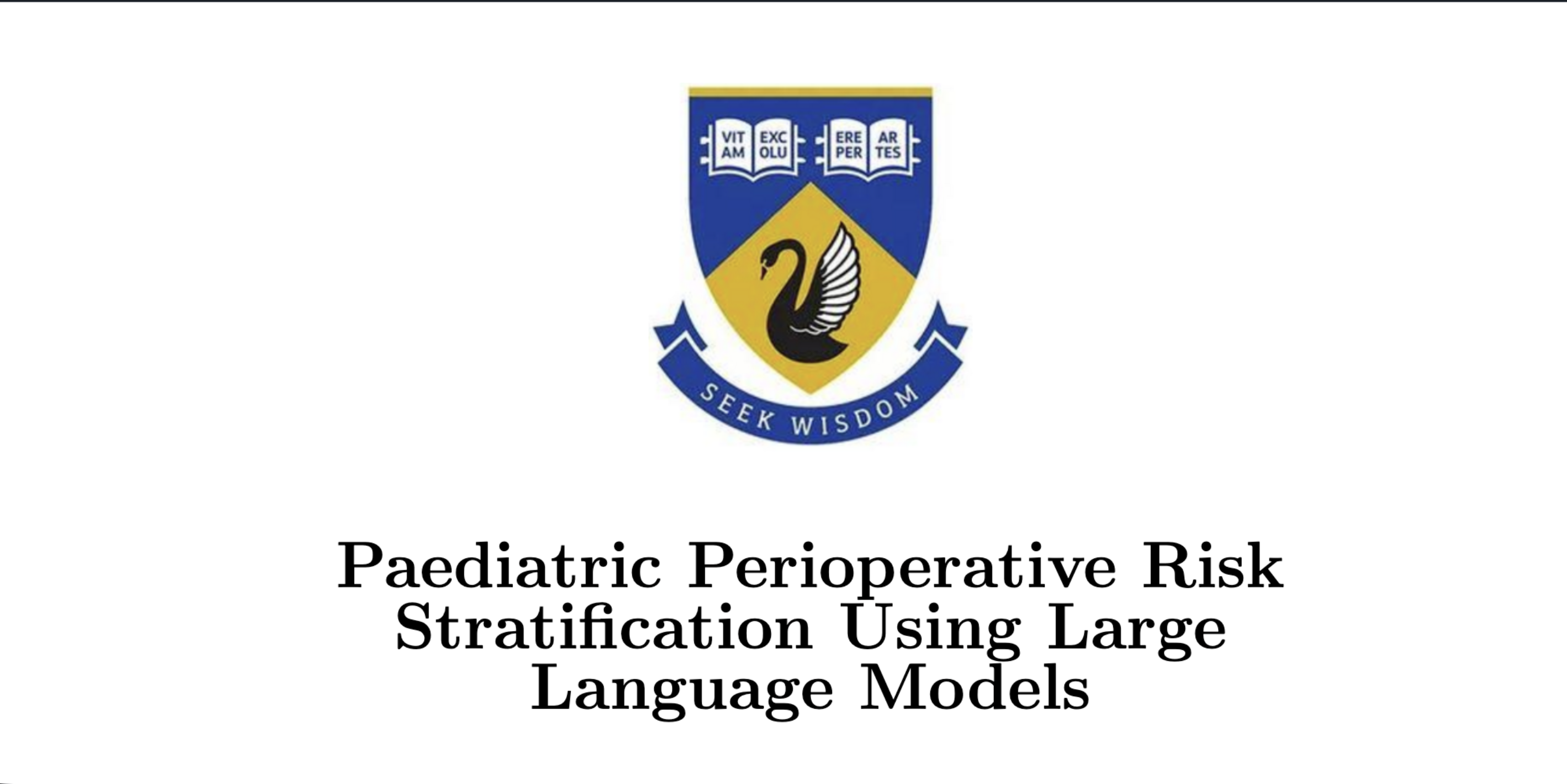 VIT AM EXC OLU ERE PER AR TES

SEEK WISDOM

Paediatric Perioperative Risk Stratification Using Large Language Models